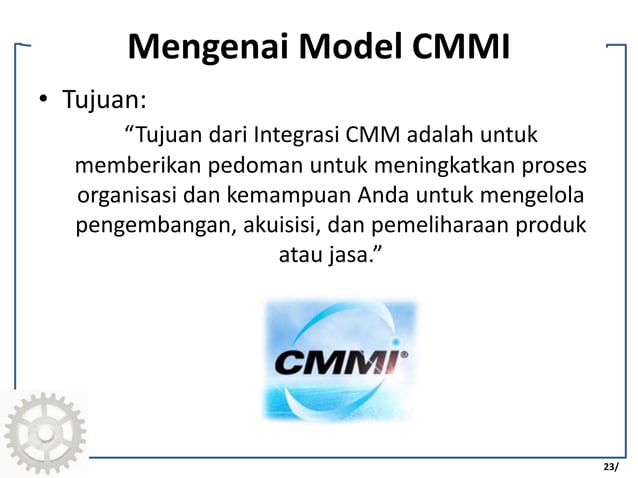 Mengenai Model CMMI

• Tujuan:

"Tujuan dari Integrasi CMM adalah untuk memberikan pedoman untuk meningkatkan proses organisasi dan kemampuan Anda untuk mengelola pengembangan, akuisisi, dan pemeliharaan produk atau jasa."

CMMI®

23/